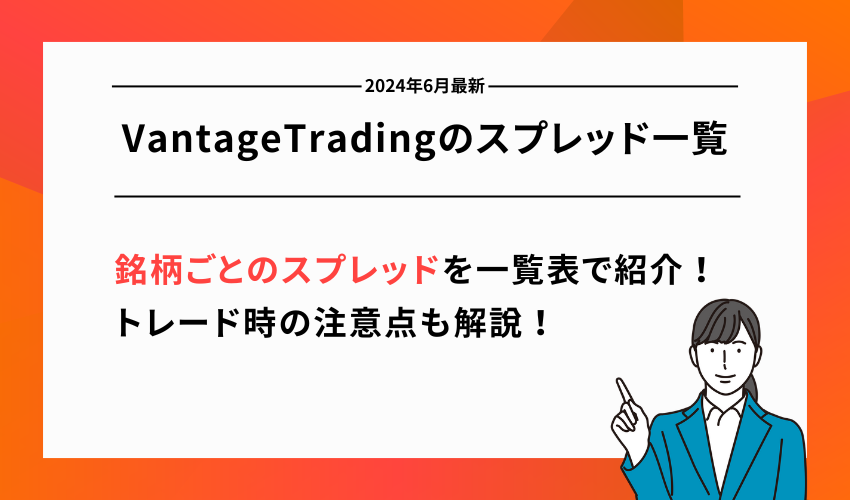 2024年6月最新

VantageTradingのスプレッド一覧

銘柄ごとのスプレッドを一覧表で紹介！
トレード時の注意点も解説！